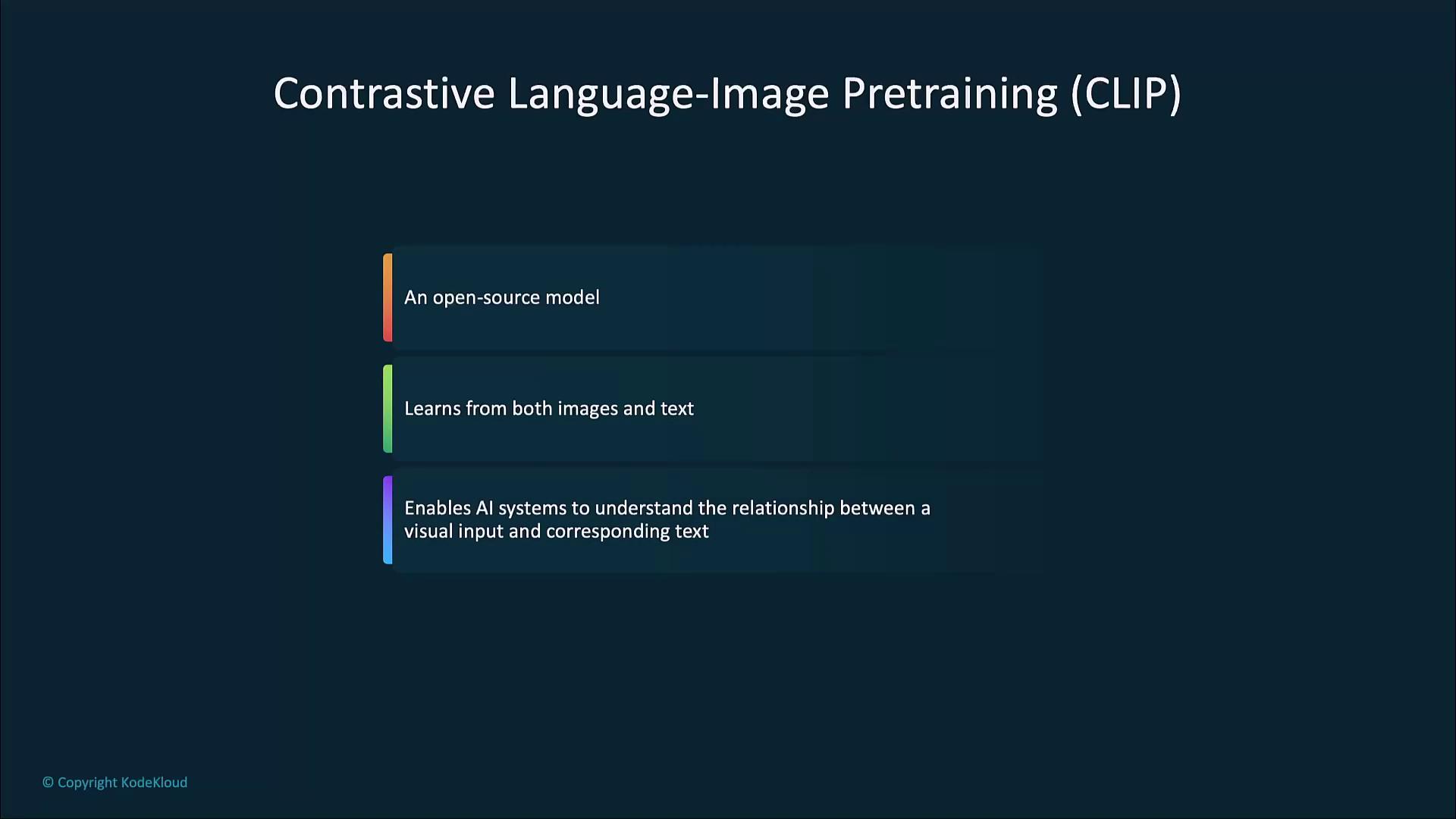 Contrastive Language-Image Pretraining (CLIP)

An open-source model

Learns from both images and text

Enables AI systems to understand the relationship between a visual input and corresponding text

© Copyright KodeKloud